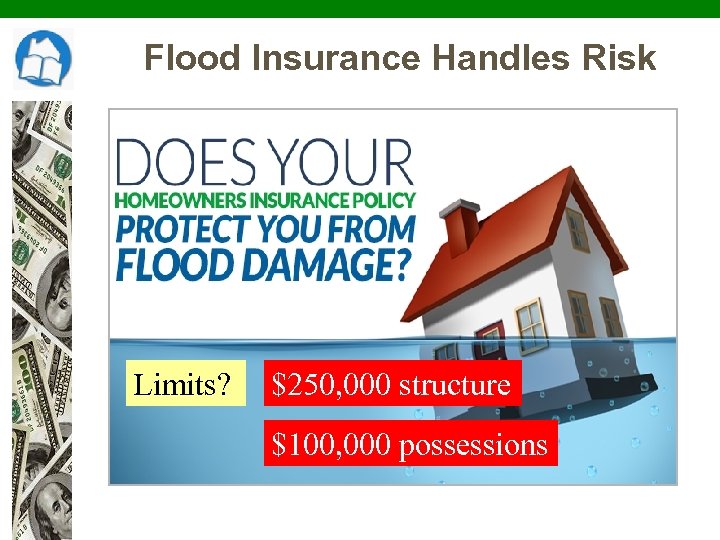 Flood Insurance Handles Risk

DOES YOUR
HOMEOWNERS INSURANCE POLICY
PROTECT YOU FROM
FLOOD DAMAGE?

Limits?

\$250,000 structure

\$100,000 possessions